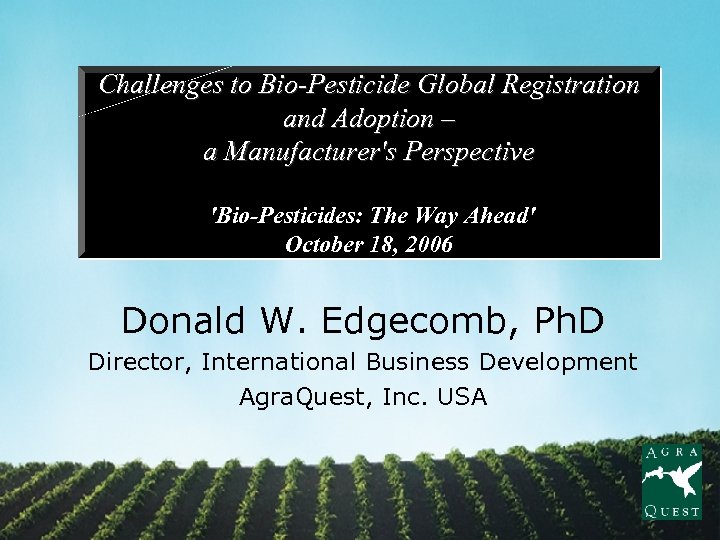 Challenges to Bio-Pesticide Global Registration and Adoption – a Manufacturer's Perspective

'Bio-Pesticides: The Way Ahead'
October 18, 2006

Donald W. Edgecomb, PhD
Director, International Business Development
AgraQuest, Inc. USA

AGRA QUEST